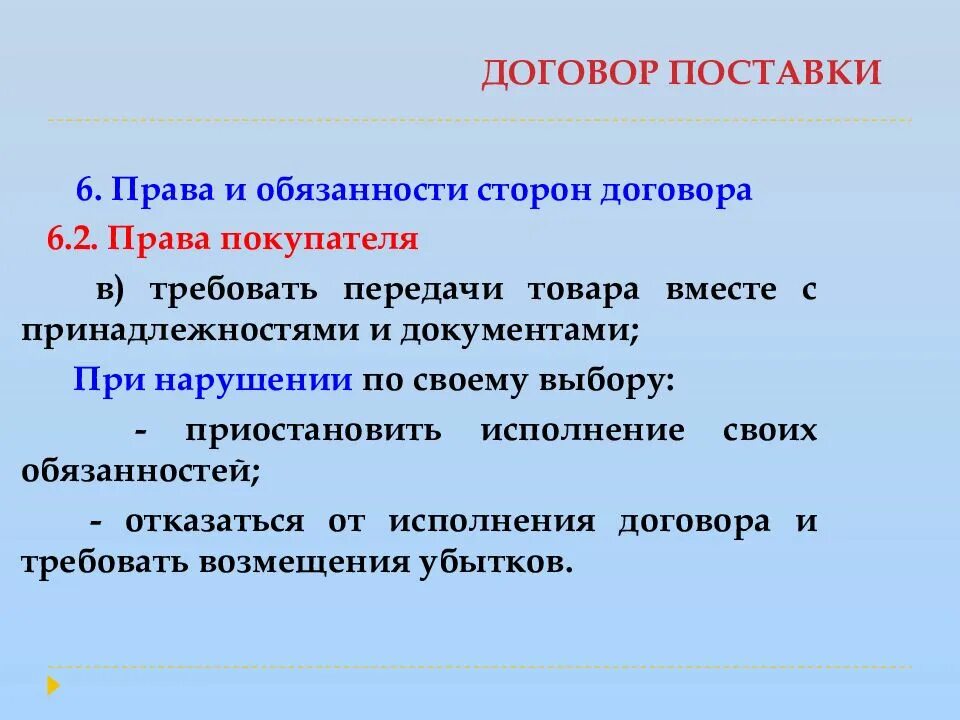 ДОГОВОР ПОСТАВКИ

6. Права и обязанности сторон договора

6.2. Права покупателя

в) требовать передачи товара вместе с принадлежностями и документами;

При нарушении по своему выбору:

- приостановить исполнение своих обязанностей;

- отказаться от исполнения договора и требовать возмещения убытков.